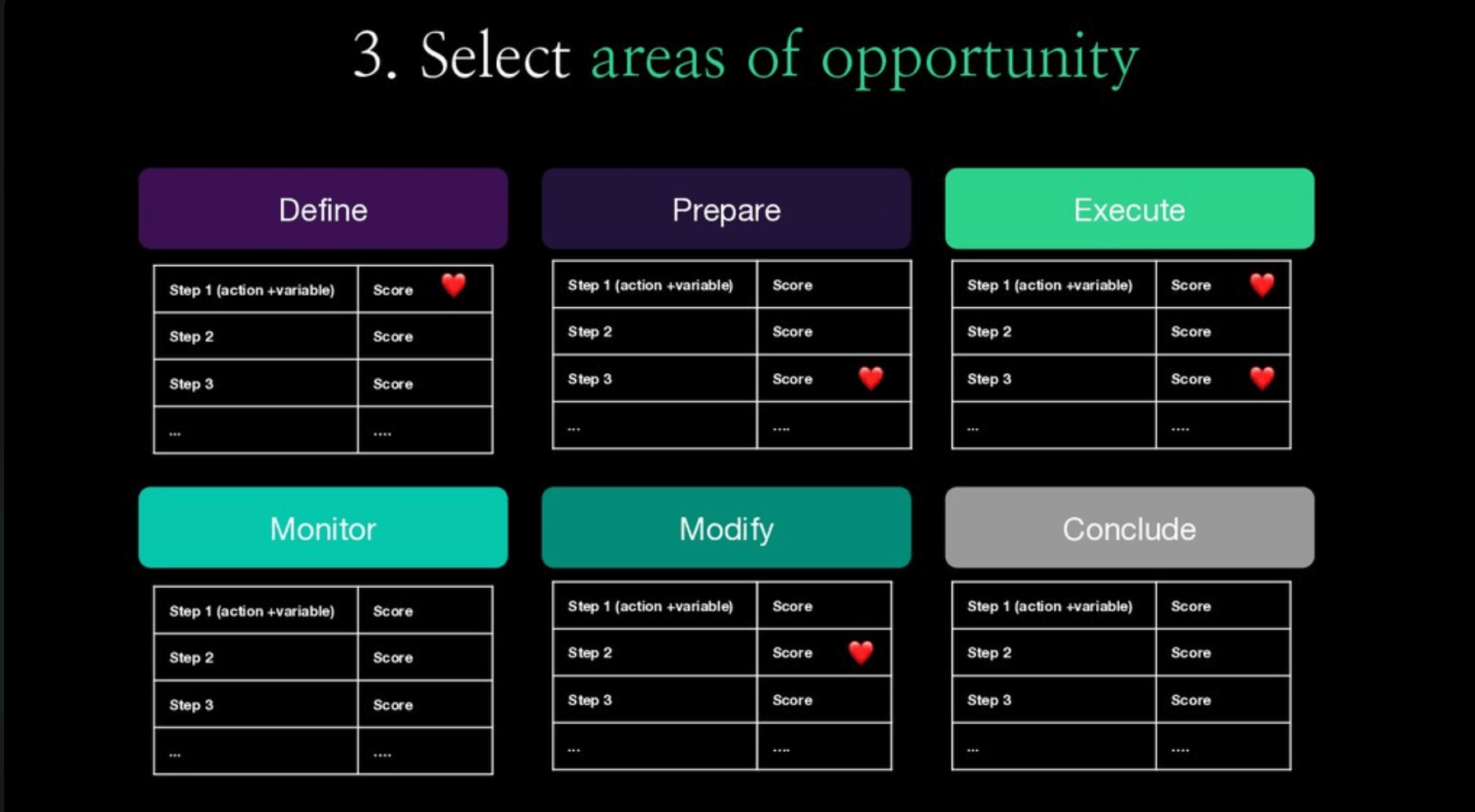 3. Select areas of opportunity

Define

| Step 1 (action +variable) | Score |
|---|---|
| Step 2 | Score |
| Step 3 | Score |
| ... | .... |

Prepare

| Step 1 (action +variable) | Score |
|---|---|
| Step 2 | Score |
| Step 3 | Score |
| ... | .... |

Execute

| Step 1 (action +variable) | Score |
|---|---|
| Step 2 | Score |
| Step 3 | Score |
| ... | .... |

Monitor

| Step 1 (action +variable) | Score |
|---|---|
| Step 2 | Score |
| Step 3 | Score |
| ... | .... |

Modify

| Step 1 (action +variable) | Score |
|---|---|
| Step 2 | Score |
| Step 3 | Score |
| ... | .... |

Conclude

| Step 1 (action +variable) | Score |
|---|---|
| Step 2 | Score |
| Step 3 | Score |
| ... | .... |